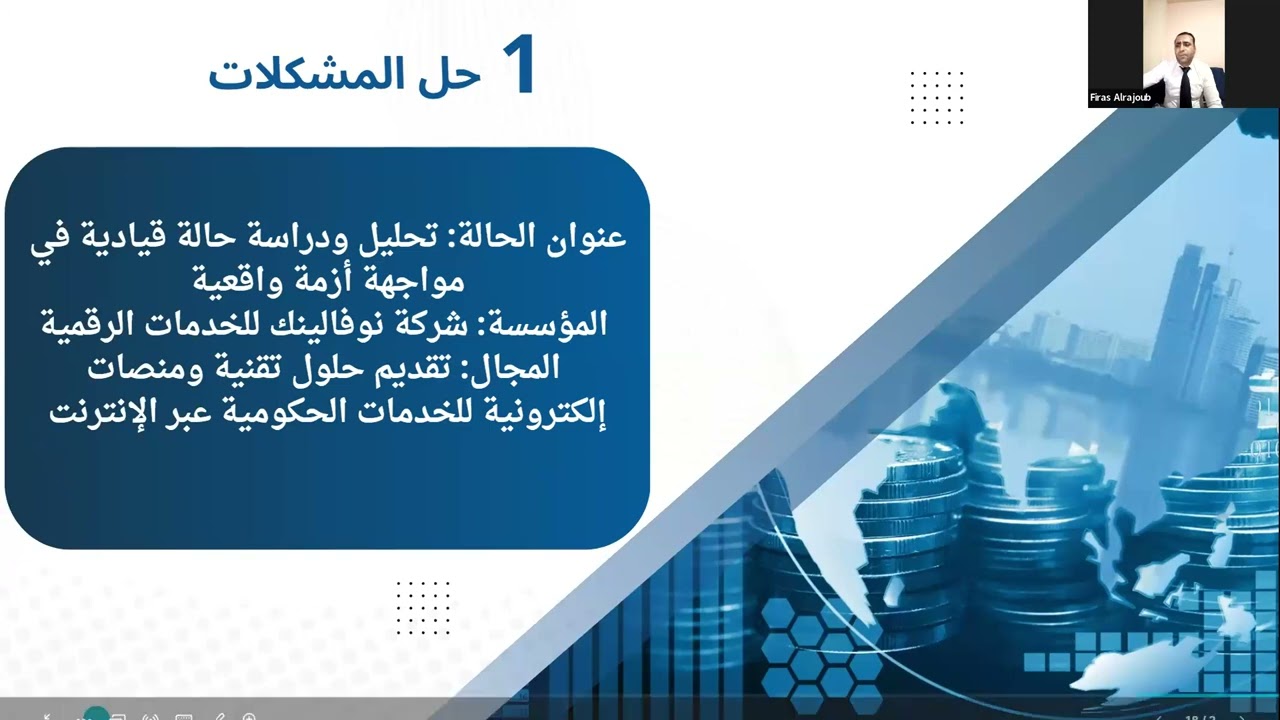 1 حل المشكلات

Firas Alrajoub

عنوان الحالة: تحليل ودراسة حالة قيادية في مواجهة أزمة واقعية
المؤسسة: شركة نوفالينك للخدمات الرقمية
المجال: تقديم حلول تقنية ومنصات إلكترونية للخدمات الحكومية عبر الإنترنت